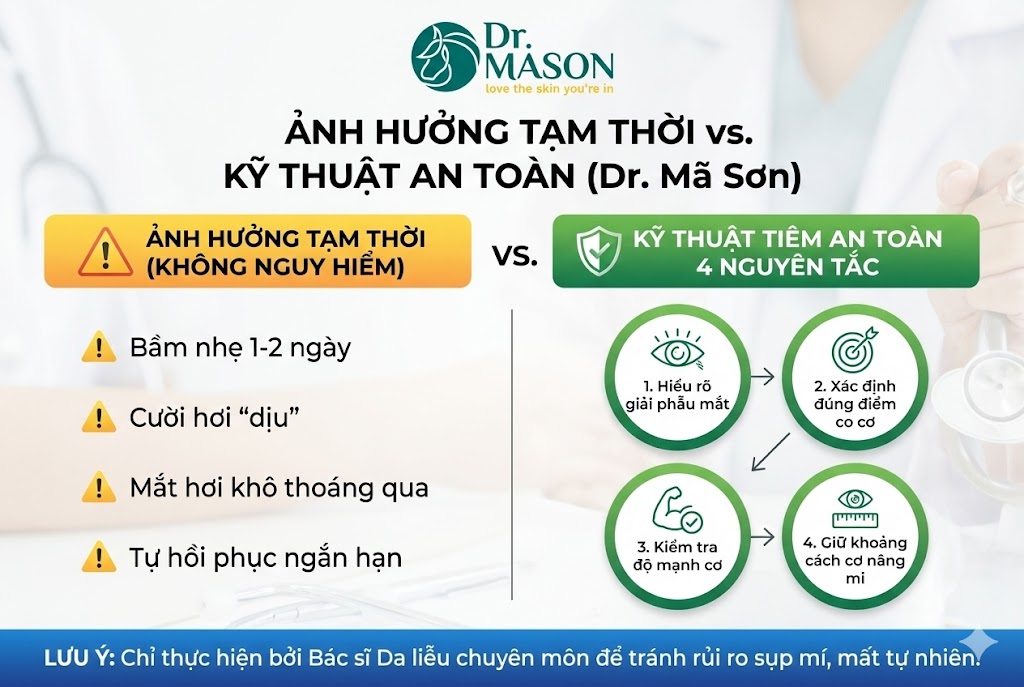 Dr. MASON
love the skin you're in

ẢNH HƯỞNG TẠM THỜI vs. KỸ THUẬT AN TOÀN (Dr. Mã Sơn)

ẢNH HƯỞNG TẠM THỜI (KHÔNG NGUY HIỂM)

vs.

KỸ THUẬT TIÊM AN TOÀN 4 NGUYÊN TẮC

Bầm nhẹ 1-2 ngày

Cười hơi “dịu”

Mắt hơi khô thoáng qua

Tự hồi phục ngắn hạn

1. Hiểu rõ giải phẫu mắt

2. Xác định đúng điểm co cơ

3. Kiểm tra độ mạnh cơ

4. Giữ khoảng cách cơ nâng mi

LƯU Ý: Chỉ thực hiện bởi Bác sĩ Da liễu chuyên môn để tránh rủi ro sụp mí, mất tự nhiên.